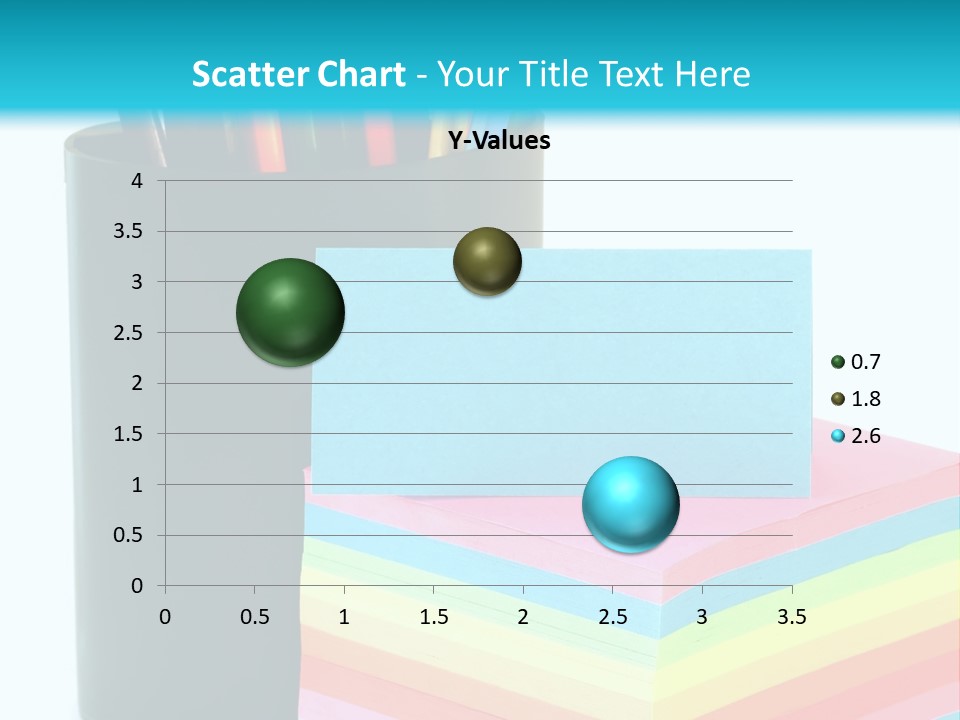 Scatter Chart - Your Title Text Here

Y-Values

4
3.5
3
2.5
2
1.5
1
0.5
0

0 0.5 1 1.5 2 2.5 3 3.5

0.7
1.8
2.6